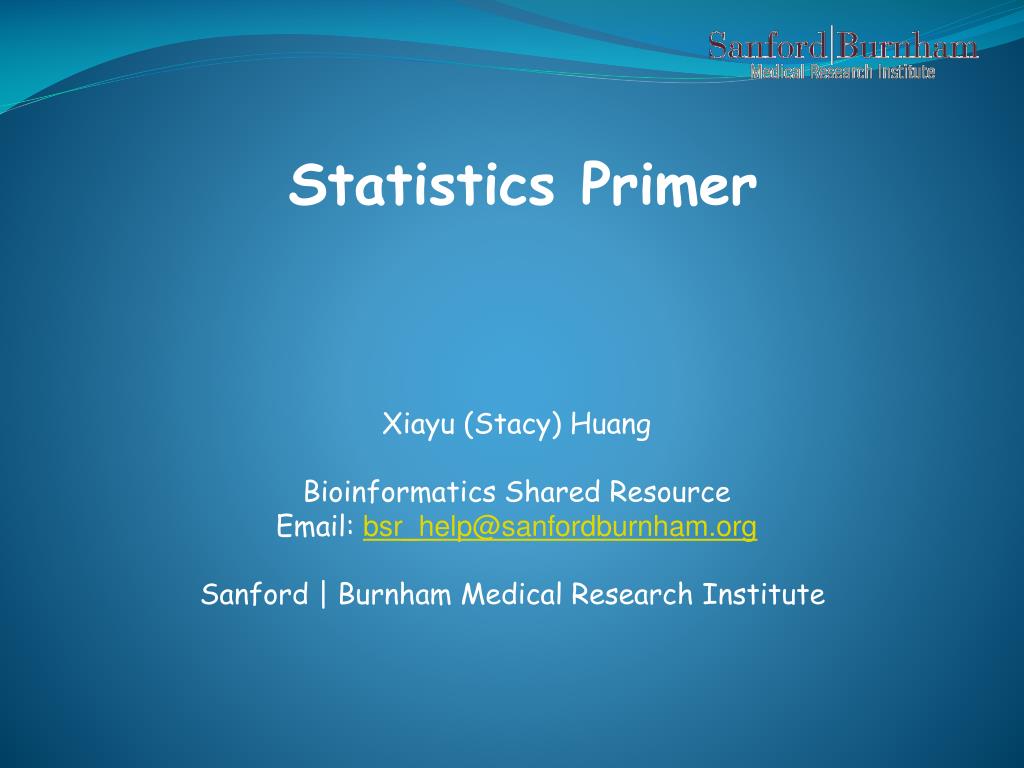 Sanford|Burnham
Medical Research Institute

Statistics Primer

Xiayu (Stacy) Huang

Bioinformatics Shared Resource
Email: bsr_help@sanfordburnham.org

Sanford | Burnham Medical Research Institute